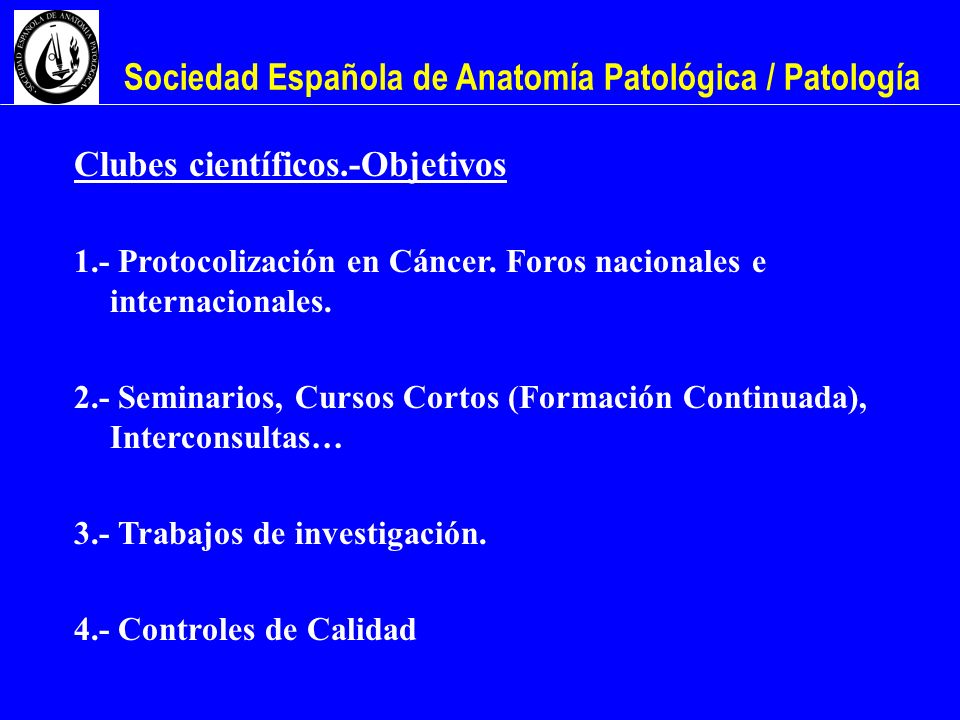 SOCIEDAD ESPAÑOLA DE ANATOMÍA PATOLÓGICA

Sociedad Española de Anatomía Patológica / Patología

Clubes científicos.-Objetivos

1.- Protocolización en Cáncer. Foros nacionales e internacionales.

2.- Seminarios, Cursos Cortos (Formación Continuada), Interconsultas…

3.- Trabajos de investigación.

4.- Controles de Calidad